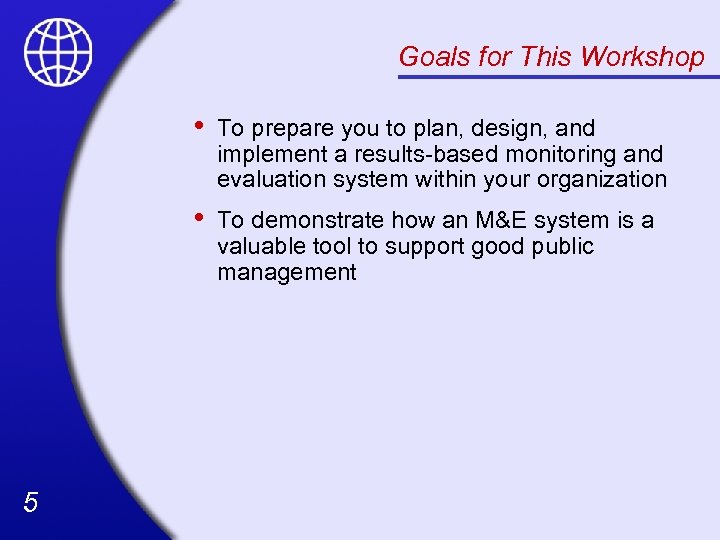 Goals for This Workshop

• To prepare you to plan, design, and implement a results-based monitoring and evaluation system within your organization

• To demonstrate how an M&E system is a valuable tool to support good public management

5